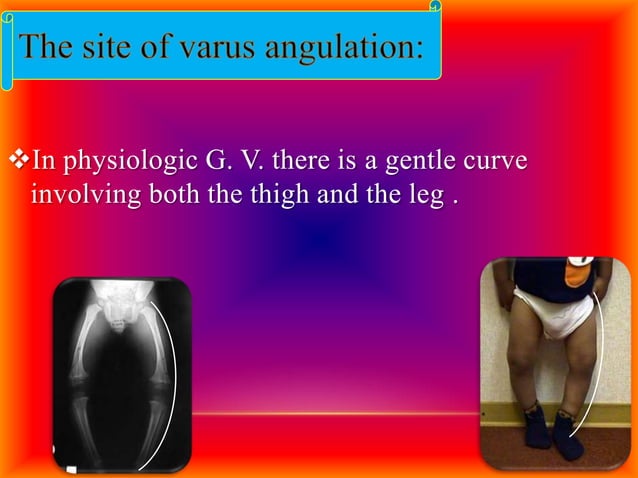 The site of varus angulation:

❖In physiologic G. V. there is a gentle curve involving both the thigh and the leg .